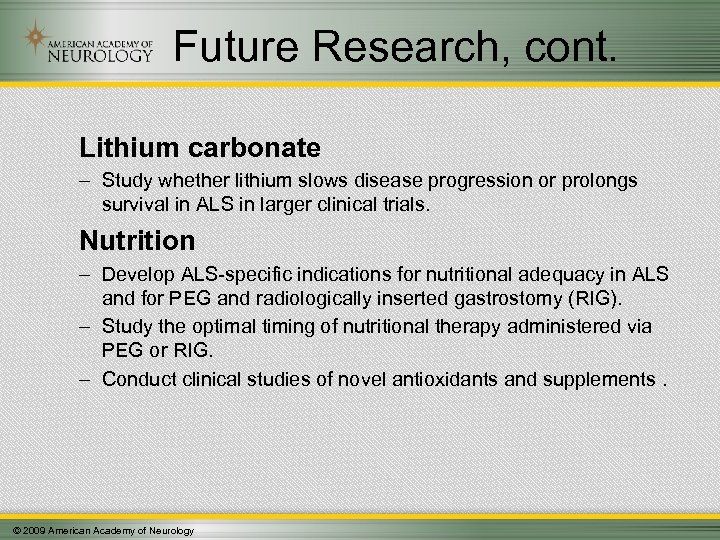 AMERICAN ACADEMY OF NEUROLOGY

Future Research, cont.

Lithium carbonate

– Study whether lithium slows disease progression or prolongs survival in ALS in larger clinical trials.

Nutrition

– Develop ALS-specific indications for nutritional adequacy in ALS and for PEG and radiologically inserted gastrostomy (RIG).

– Study the optimal timing of nutritional therapy administered via PEG or RIG.

– Conduct clinical studies of novel antioxidants and supplements .

© 2009 American Academy of Neurology